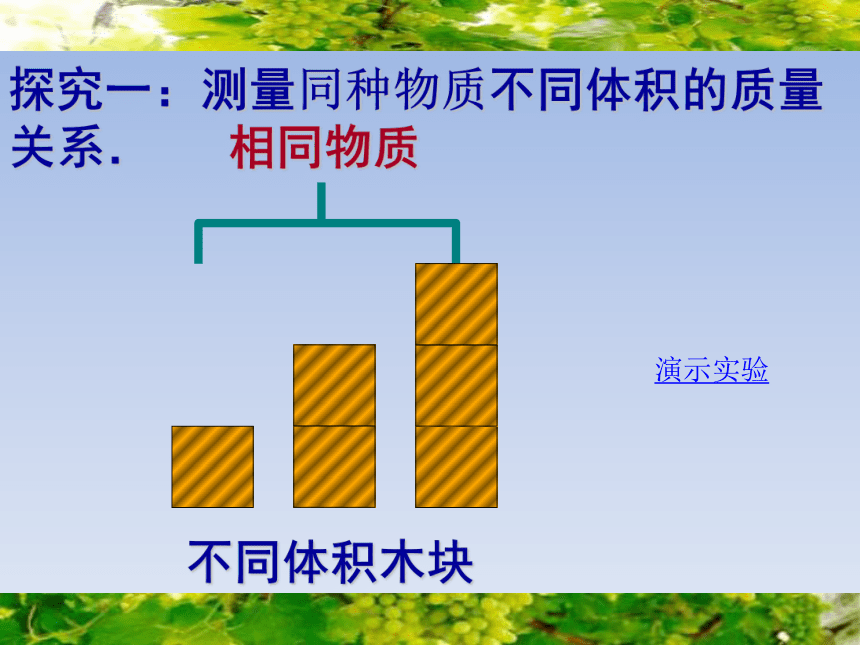 探究一：测量同种物质不同体积的质量关系.

相同物质

演示实验

不同体积木块